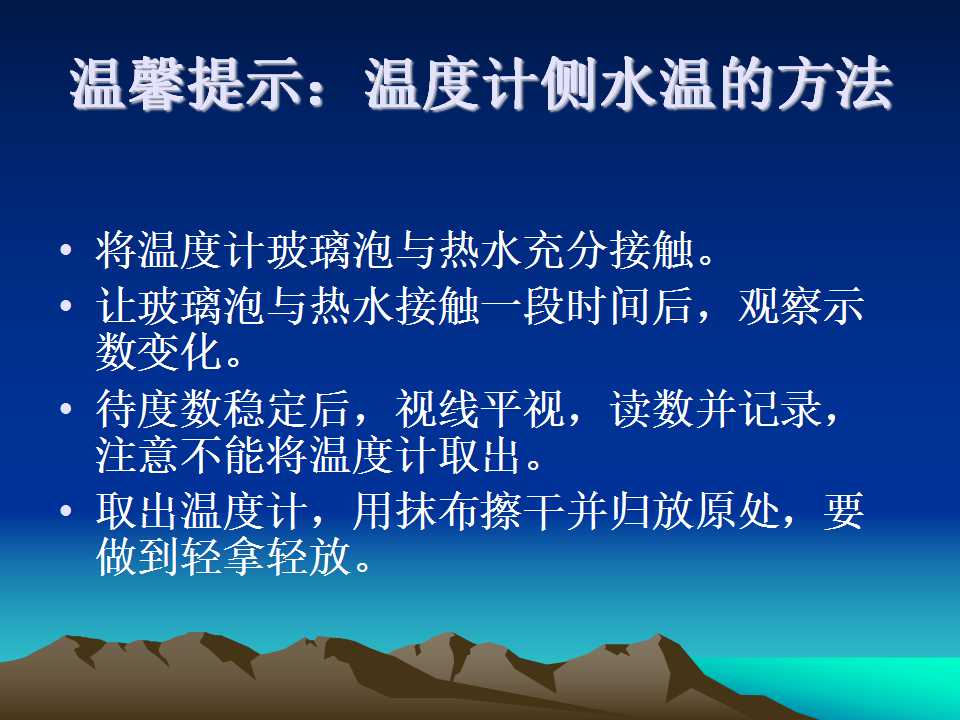 温馨提示：温度计侧水温的方法

• 将温度计玻璃泡与热水充分接触。
• 让玻璃泡与热水接触一段时间后，观察示数变化。
• 待度数稳定后，视线平视，读数并记录，注意不能将温度计取出。
• 取出温度计，用抹布擦干并归放原处，要做到轻拿轻放。